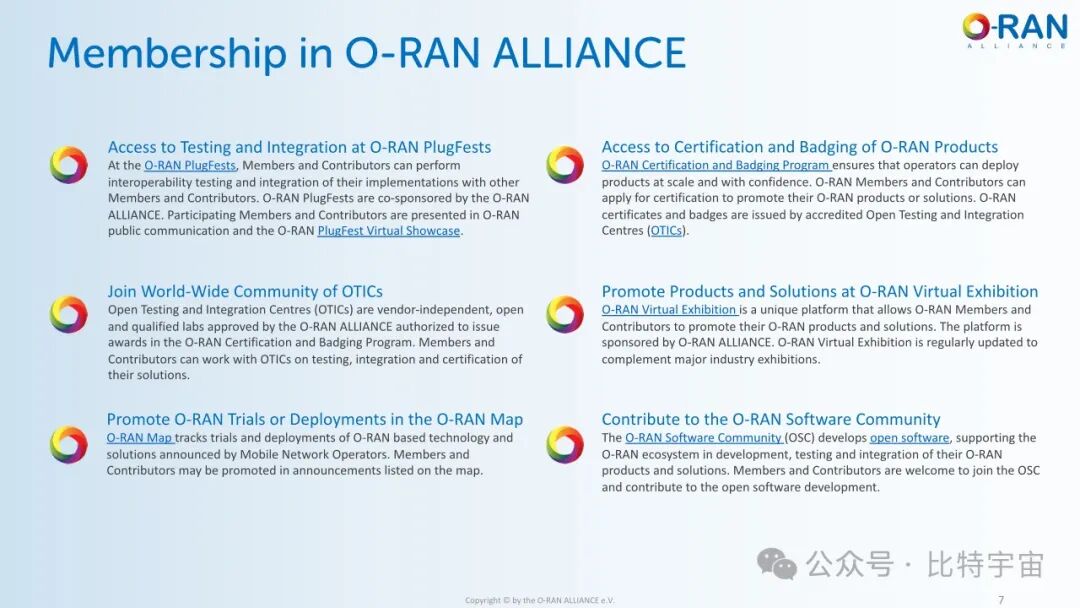 Membership in O-RAN ALLIANCE

O-RAN
ALLIANCE

Access to Testing and Integration at O-RAN PlugFests
At the O-RAN PlugFests, Members and Contributors can perform interoperability testing and integration of their implementations with other Members and Contributors. O-RAN PlugFests are co-sponsored by the O-RAN ALLIANCE. Participating Members and Contributors are presented in O-RAN public communication and the O-RAN PlugFest Virtual Showcase.

Join World-Wide Community of OTICs
Open Testing and Integration Centres (OTICs) are vendor-independent, open and qualified labs approved by the O-RAN ALLIANCE authorized to issue awards in the O-RAN Certification and Badging Program. Members and Contributors can work with OTICs on testing, integration and certification of their solutions.

Promote O-RAN Trials or Deployments in the O-RAN Map
O-RAN Map tracks trials and deployments of O-RAN based technology and solutions announced by Mobile Network Operators. Members and Contributors may be promoted in announcements listed on the map.

Access to Certification and Badging of O-RAN Products
O-RAN Certification and Badging Program ensures that operators can deploy products at scale and with confidence. O-RAN Members and Contributors can apply for certification to promote their O-RAN products or solutions. O-RAN certificates and badges are issued by accredited Open Testing and Integration Centres (OTICs).

Promote Products and Solutions at O-RAN Virtual Exhibition
O-RAN Virtual Exhibition is a unique platform that allows O-RAN Members and Contributors to promote their O-RAN products and solutions. The platform is sponsored by O-RAN ALLIANCE. O-RAN Virtual Exhibition is regularly updated to complement major industry exhibitions.

Contribute to the O-RAN Software Community
The O-RAN Software Community (OSC) develops open software, supporting the O-RAN ecosystem in development, testing and integration of their O-RAN products and solutions. Members and Contributors are welcome to join the OSC and contribute to the open software development.

公众号 · 比特宇宙

Copyright © by the O-RAN ALLIANCE e.V.

7